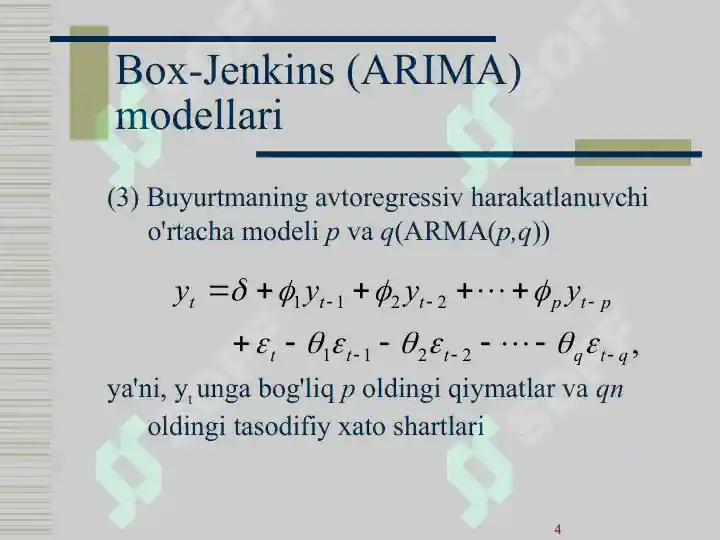 Box-Jenkins (ARIMA) modellari

(3) Buyurtmaning avtoregressiv harakatlanuvchi o'rtacha modeli $p$ va $q$(ARMA($p,q$))

$y_t = \delta + \phi_1 y_{t-1} + \phi_2 y_{t-2} + \cdots + \phi_p y_{t-p}$
$+ \varepsilon_t - \theta_1 \varepsilon_{t-1} - \theta_2 \varepsilon_{t-2} - \cdots - \theta_q \varepsilon_{t-q},$

ya'ni, $y_t$ unga bog'liq $p$ oldingi qiymatlar va $qn$ oldingi tasodifiy xato shartlari

4